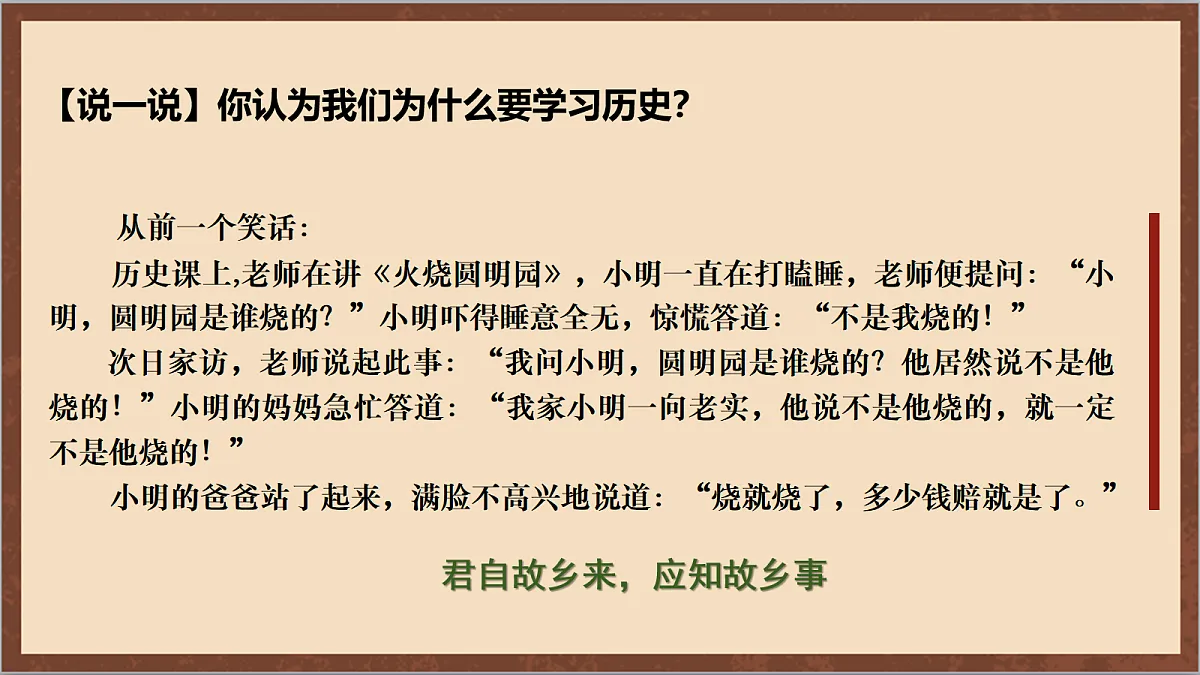 【说一说】你认为我们为什么要学习历史？

从前一个笑话：

历史课上,老师在讲《火烧圆明园》，小明一直在打瞌睡，老师便提问：“小明，圆明园是谁烧的？”小明吓得睡意全无，惊慌答道：“不是我烧的！”

次日家访，老师说起此事：“我问小明，圆明园是谁烧的？他居然说不是他烧的！”小明的妈妈急忙答道：“我家小明一向老实，他说不是他烧的，就一定不是他烧的！”

小明的爸爸站了起来，满脸不高兴地说道：“烧就烧了，多少钱赔就是了。”

君自故乡来，应知故乡事